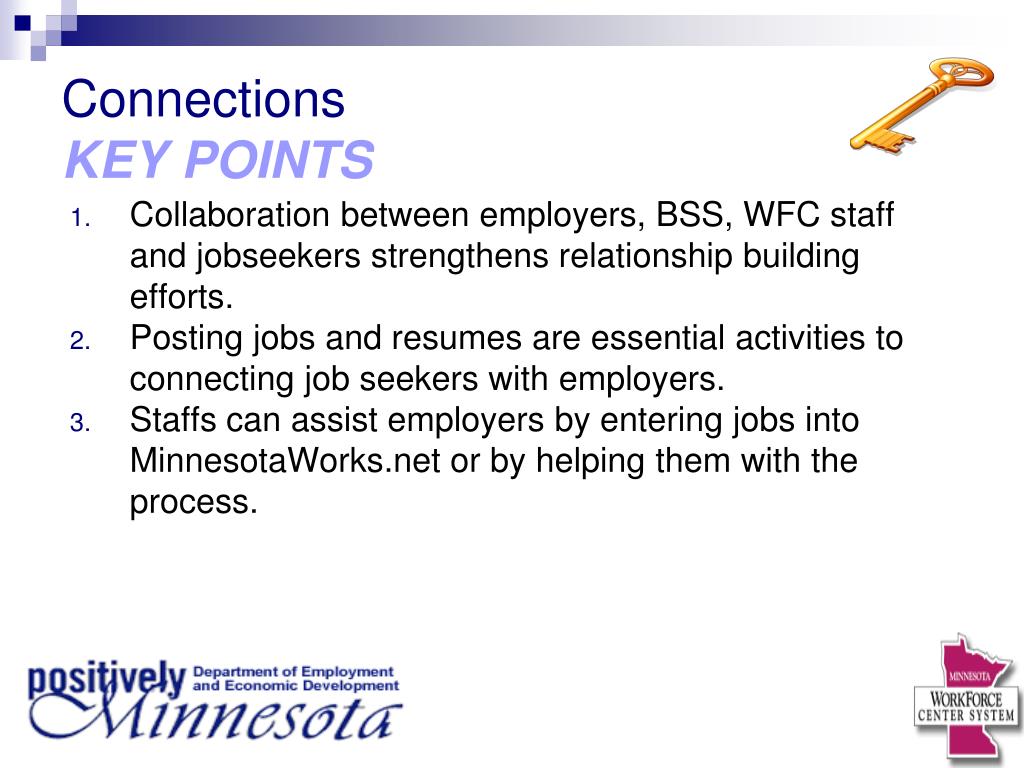 Connections
KEY POINTS

1. Collaboration between employers, BSS, WFC staff and jobseekers strengthens relationship building efforts.
2. Posting jobs and resumes are essential activities to connecting job seekers with employers.
3. Staffs can assist employers by entering jobs into MinnesotaWorks.net or by helping them with the process.

positively Minnesota Department of Employment and Economic Development

MINNESOTA WORKFORCE CENTER SYSTEM